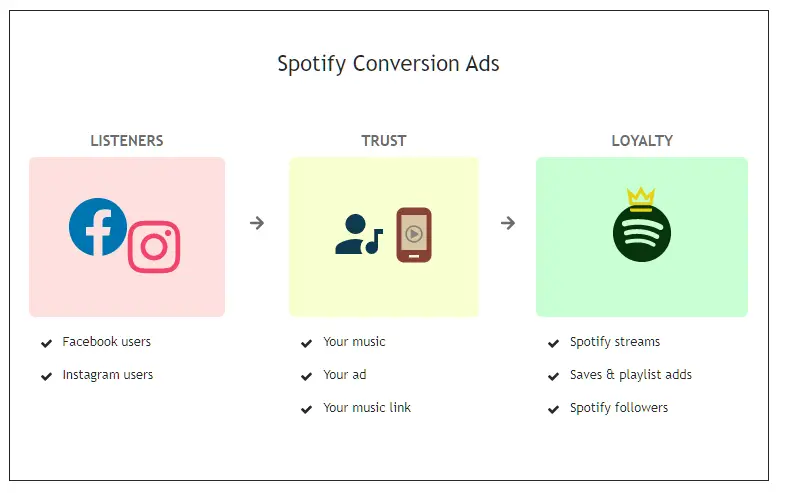 Spotify Conversion Ads

LISTENERS

Facebook users

Instagram users

TRUST

Your music

Your ad

Your music link

LOYALTY

Spotify streams

Saves & playlist adds

Spotify followers